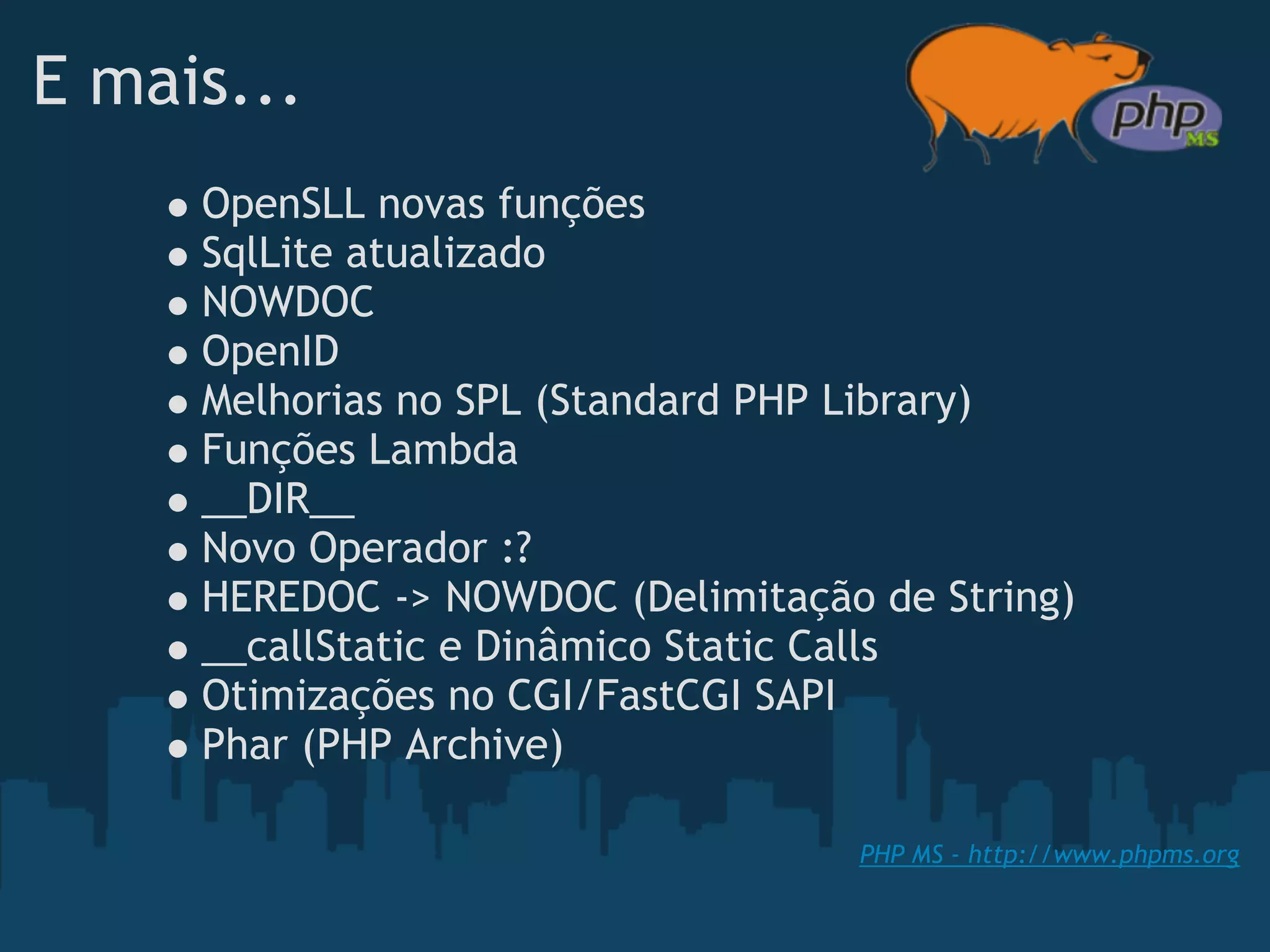 E mais...

php MS

- OpenSLL novas funções
- SqlLite atualizado
- NOWDOC
- OpenID
- Melhorias no SPL (Standard PHP Library)
- Funções Lambda
- \_\_DIR\_\_
- Novo Operador :?
- HEREDOC -> NOWDOC (Delimitação de String)
- \_\_callStatic e Dinâmico Static Calls
- Otimizações no CGI/FastCGI SAPI
- Phar (PHP Archive)

PHP MS - http://www.phpms.org